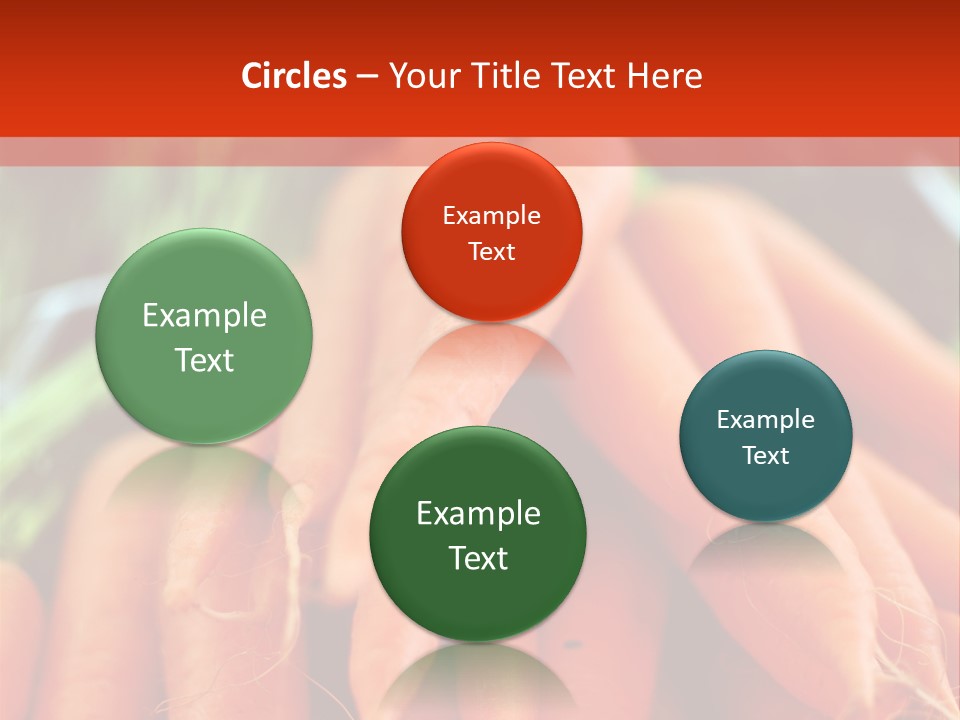 Circles – Your Title Text Here

Example Text

Example Text

Example Text

Example Text